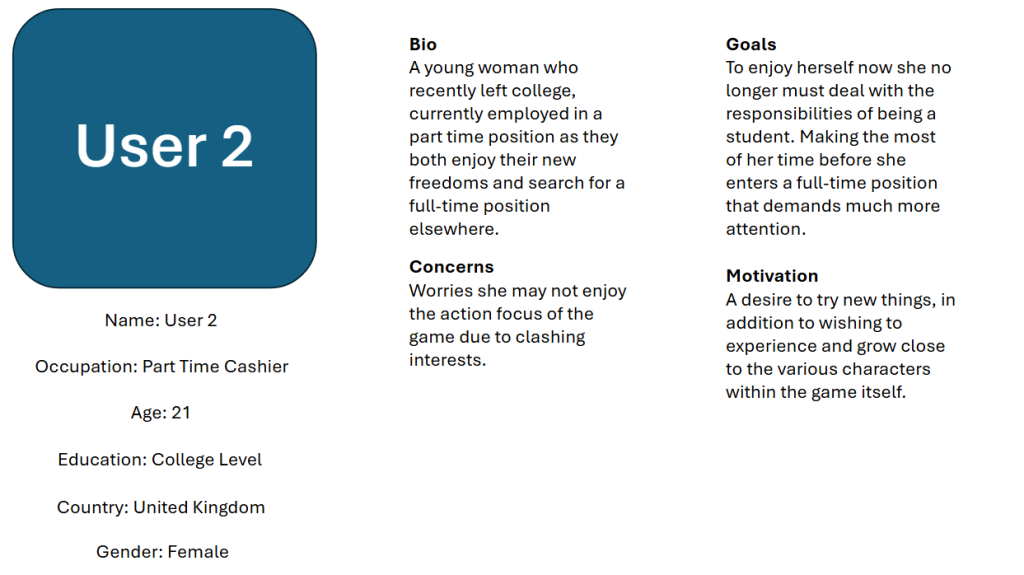 User 2

Name: User 2

Occupation: Part Time Cashier

Age: 21

Education: College Level

Country: United Kingdom

Gender: Female

Bio
A young woman who recently left college, currently employed in a part time position as they both enjoy their new freedoms and search for a full-time position elsewhere.

Concerns
Worries she may not enjoy the action focus of the game due to clashing interests.

Goals
To enjoy herself now she no longer must deal with the responsibilities of being a student. Making the most of her time before she enters a full-time position that demands much more attention.

Motivation
A desire to try new things, in addition to wishing to experience and grow close to the various characters within the game itself.